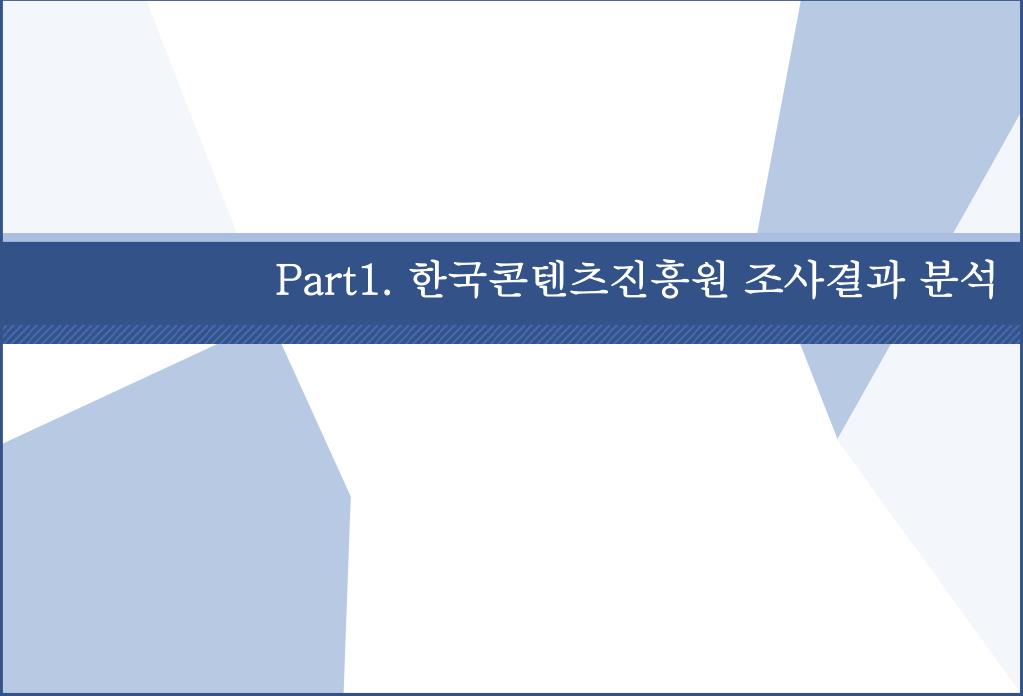 Part1. 한국콘텐츠진흥원 조사결과 분석